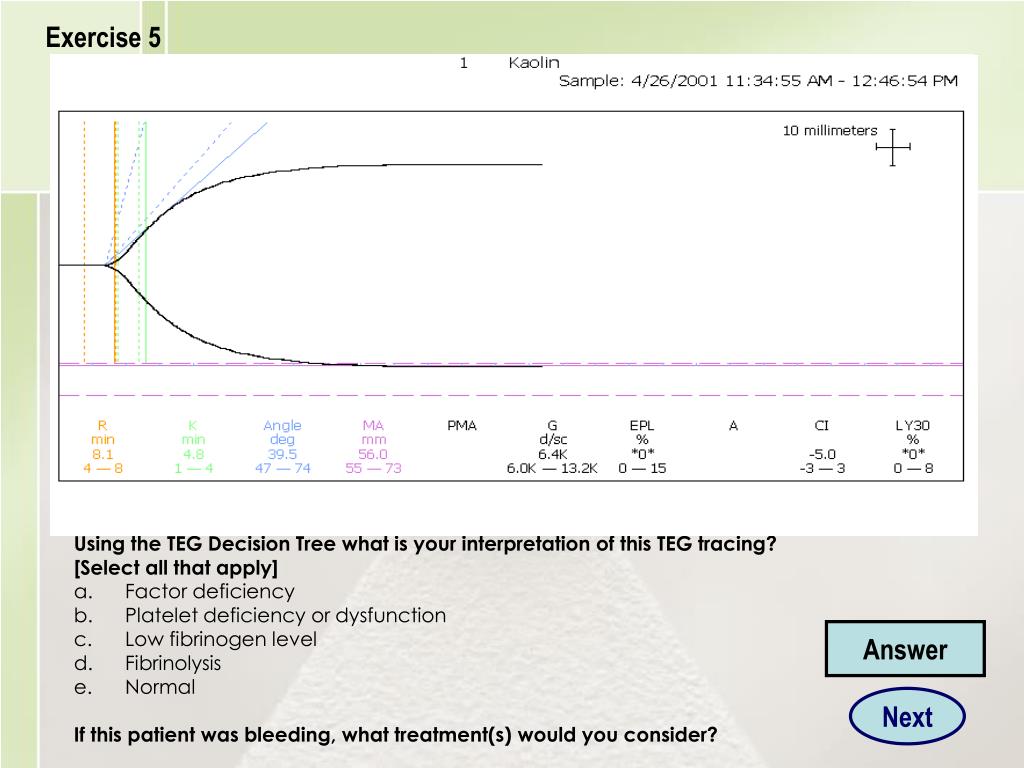 Exercise 5

1 Kaolin
Sample: 4/26/2001 11:34:55 AM - 12:46:54 PM

10 millimeters

| R | K | Angle | MA | PMA | G | EPL | A | CI | LY30 |
|---|---|---|---|---|---|---|---|---|---|
| min | min | deg | mm | | d/sc | % | | | % |
| 8.1 | 4.8 | 39.5 | 56.0 | | 6.4K | \*0\* | | -5.0 | \*0\* |
| 4 — 8 | 1 — 4 | 47 — 74 | 55 — 73 | | 6.0K — 13.2K | 0 — 15 | | -3 — 3 | 0 — 8 |

Using the TEG Decision Tree what is your interpretation of this TEG tracing? [Select all that apply]
a. Factor deficiency
b. Platelet deficiency or dysfunction
c. Low fibrinogen level
d. Fibrinolysis
e. Normal

If this patient was bleeding, what treatment(s) would you consider?

Answer

Next